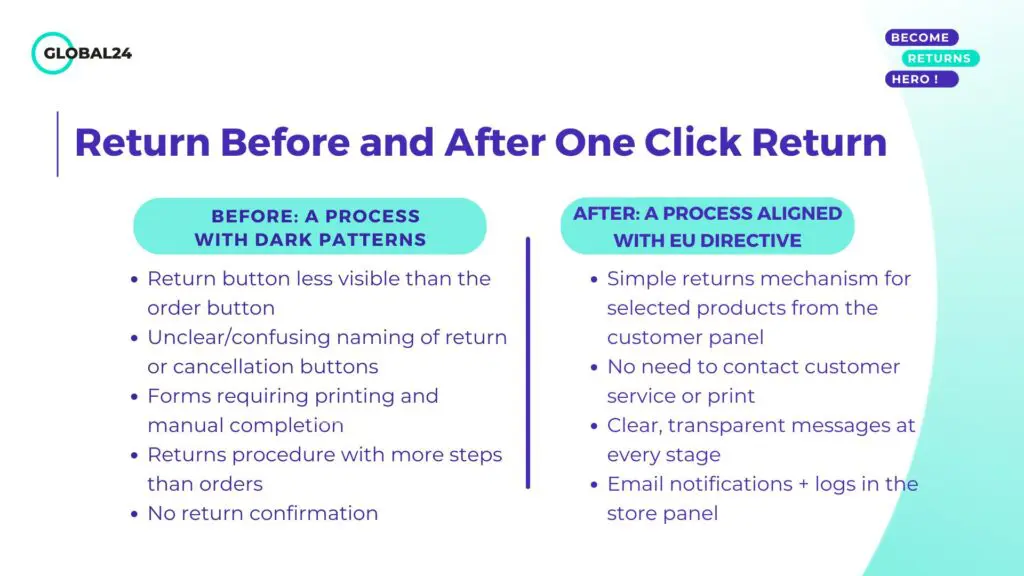 GLOBAL24

BECOME
RETURNS
HERO !

Return Before and After One Click Return

BEFORE: A PROCESS WITH DARK PATTERNS

• Return button less visible than the order button
• Unclear/confusing naming of return or cancellation buttons
• Forms requiring printing and manual completion
• Returns procedure with more steps than orders
• No return confirmation

AFTER: A PROCESS ALIGNED WITH EU DIRECTIVE

• Simple returns mechanism for selected products from the customer panel
• No need to contact customer service or print
• Clear, transparent messages at every stage
• Email notifications + logs in the store panel